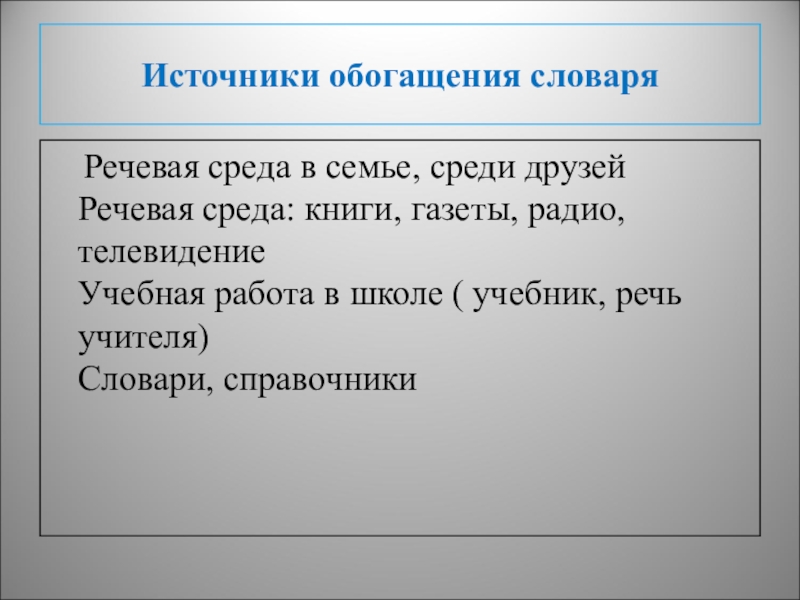 Источники обогащения словаря

Речевая среда в семье, среди друзей
Речевая среда: книги, газеты, радио, телевидение
Учебная работа в школе ( учебник, речь учителя)
Словари, справочники